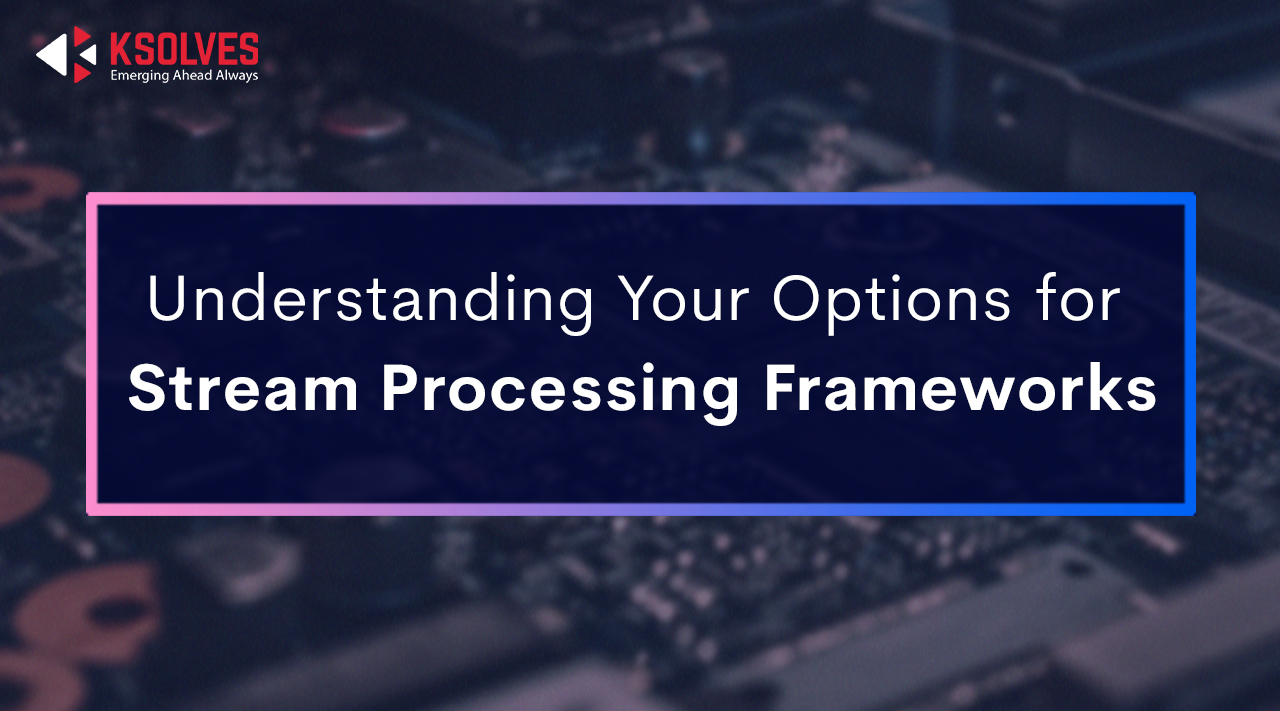 KSOLVES
Emerging Ahead Always

Understanding Your Options for
Stream Processing Frameworks